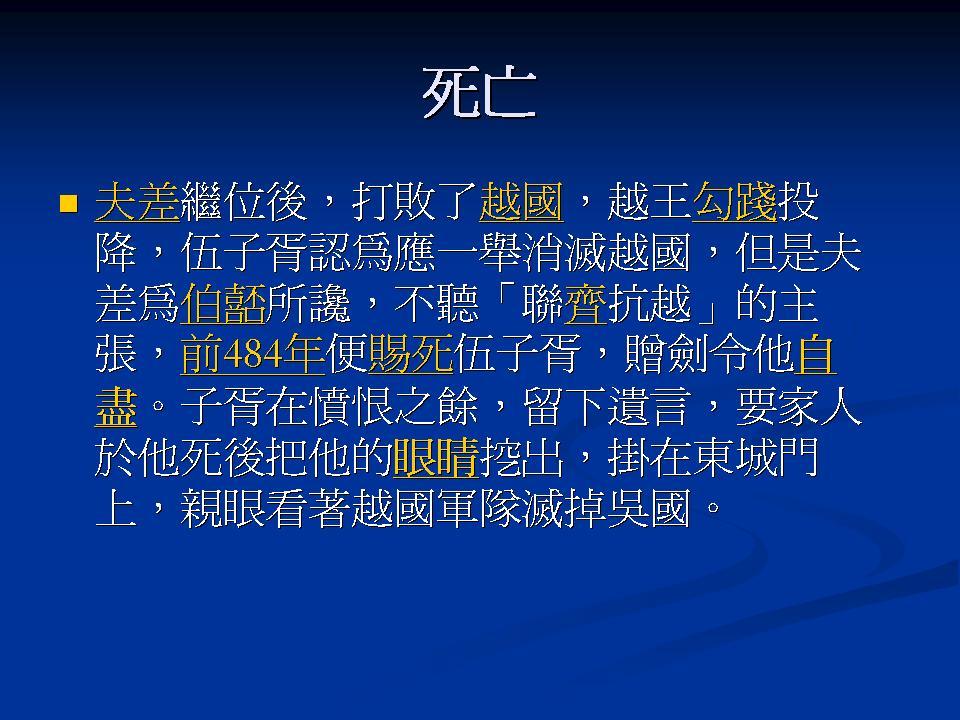 死亡

夫差繼位後，打敗了越國，越王勾踐投降，伍子胥認爲應一舉消滅越國，但是夫差爲伯嚭所讒，不聽「聯齊抗越」的主張，前484年便賜死伍子胥，贈劍令他自盡。子胥在憤恨之餘，留下遺言，要家人於他死後把他的眼睛挖出，掛在東城門上，親眼看著越國軍隊滅掉吳國。